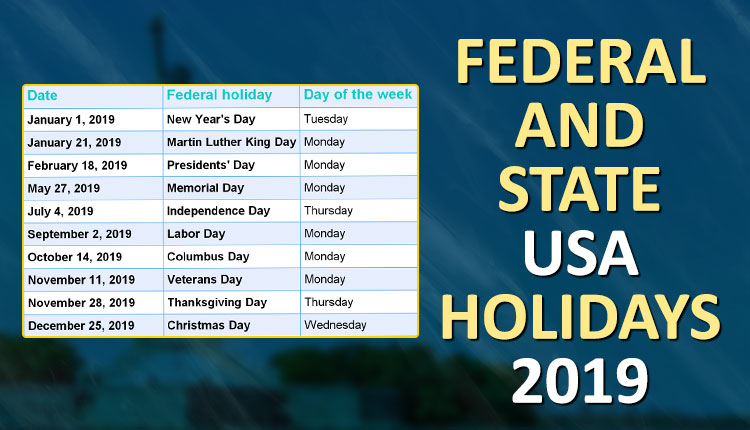 | Date | Federal holiday | Day of the week |
|---|---|---|
| January 1, 2019 | New Year's Day | Tuesday |
| January 21, 2019 | Martin Luther King Day | Monday |
| February 18, 2019 | Presidents' Day | Monday |
| May 27, 2019 | Memorial Day | Monday |
| July 4, 2019 | Independence Day | Thursday |
| September 2, 2019 | Labor Day | Monday |
| October 14, 2019 | Columbus Day | Monday |
| November 11, 2019 | Veterans Day | Monday |
| November 28, 2019 | Thanksgiving Day | Thursday |
| December 25, 2019 | Christmas Day | Wednesday |

FEDERAL AND STATE USA HOLIDAYS 2019